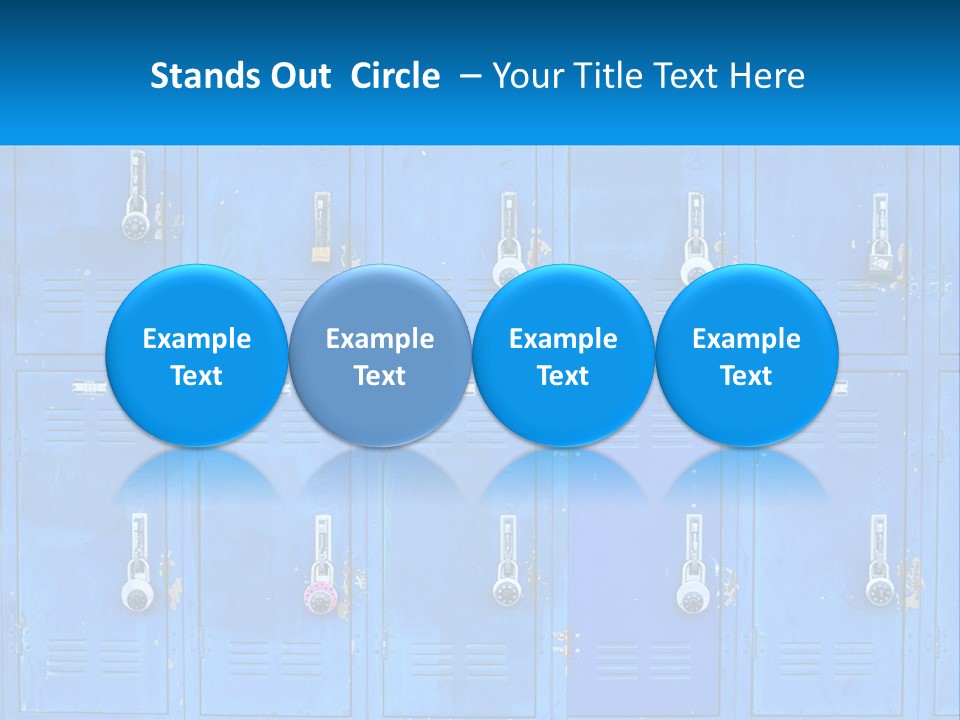 Stands Out Circle – Your Title Text Here

Example Text

Example Text

Example Text

Example Text